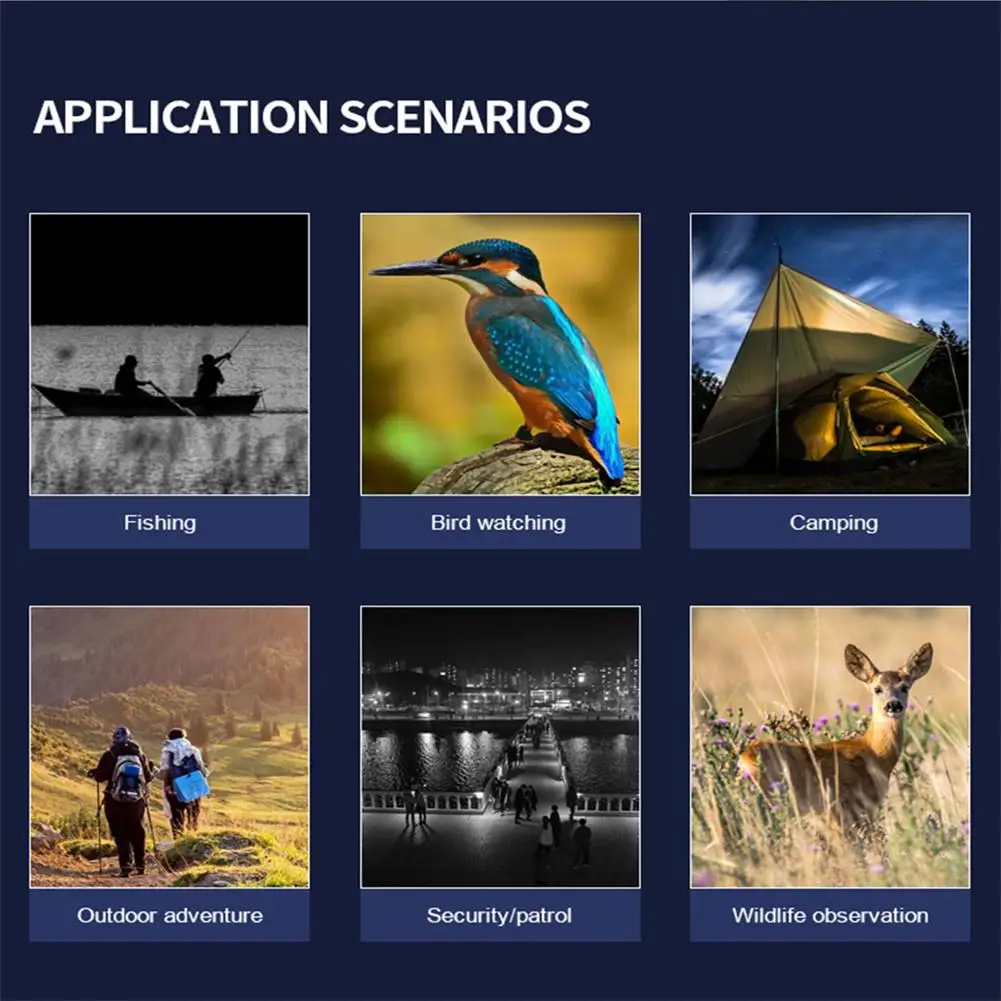 APPLICATION SCENARIOS

Fishing

Bird watching

Camping

Outdoor adventure

Security/patrol

Wildlife observation